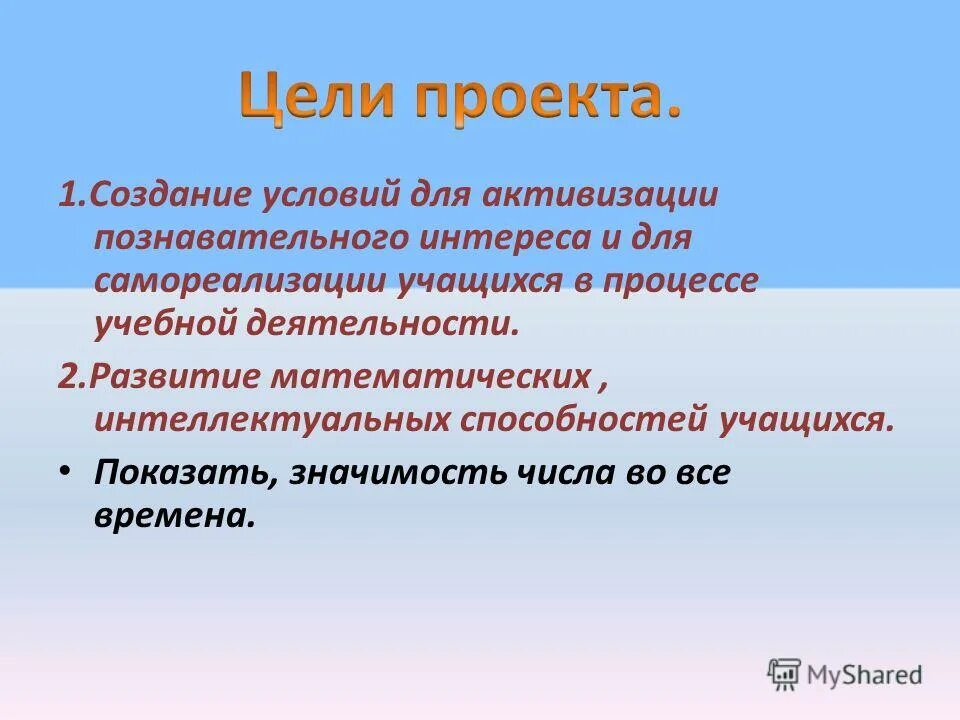 Цели проекта.

1.Создание условий для активизации познавательного интереса и для самореализации учащихся в процессе учебной деятельности.

2.Развитие математических , интеллектуальных способностей учащихся.

• Показать, значимость числа во все времена.

MyShared